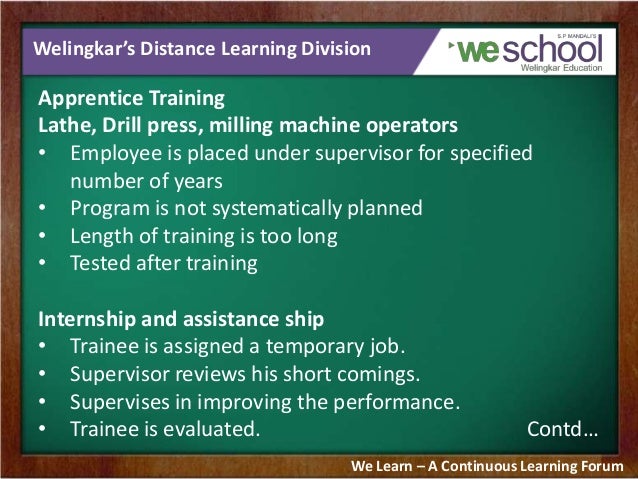 Welingkar's Distance Learning Division

S.P. MANDALI'S
weschool
Welingkar Education

Apprentice Training
Lathe, Drill press, milling machine operators
• Employee is placed under supervisor for specified number of years
• Program is not systematically planned
• Length of training is too long
• Tested after training

Internship and assistance ship
• Trainee is assigned a temporary job.
• Supervisor reviews his short comings.
• Supervises in improving the performance.
• Trainee is evaluated.

Contd…

We Learn – A Continuous Learning Forum